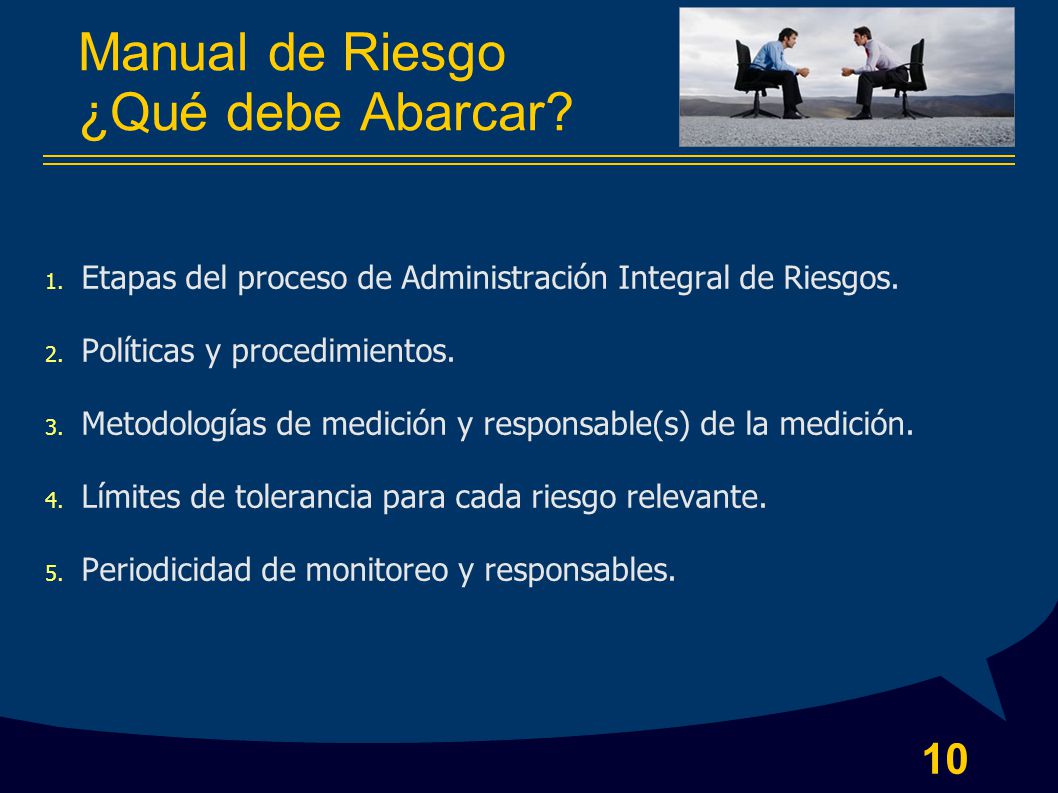 Manual de Riesgo
¿Qué debe Abarcar?

1. Etapas del proceso de Administración Integral de Riesgos.
2. Políticas y procedimientos.
3. Metodologías de medición y responsable(s) de la medición.
4. Límites de tolerancia para cada riesgo relevante.
5. Periodicidad de monitoreo y responsables.

10